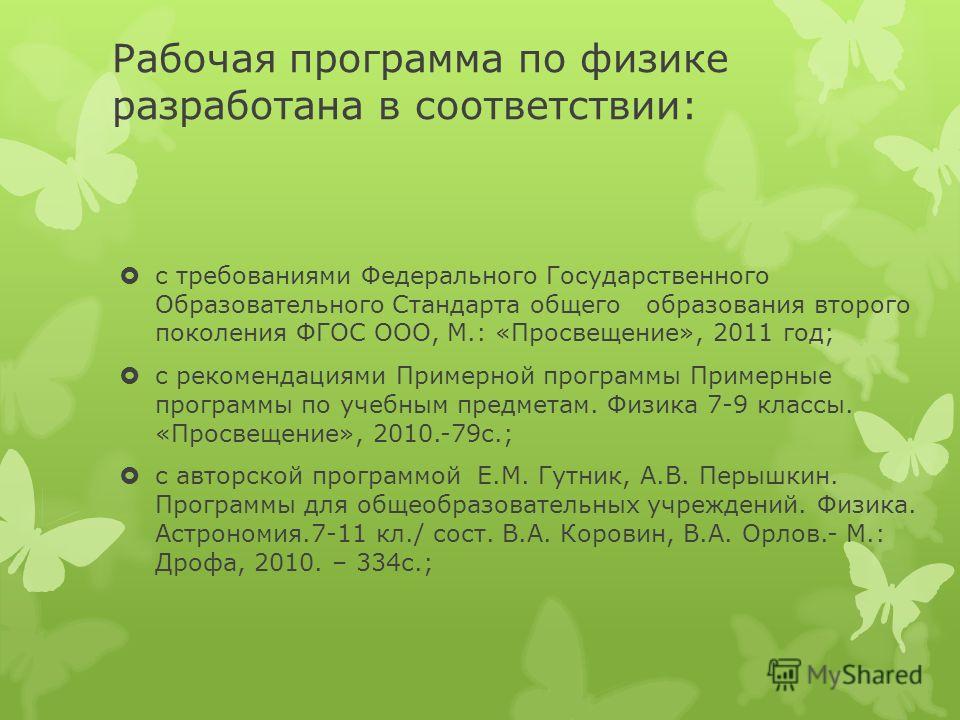 Рабочая программа по физике разработана в соответствии:

с требованиями Федерального Государственного Образовательного Стандарта общего образования второго поколения ФГОС ООО, М.: «Просвещение», 2011 год;

с рекомендациями Примерной программы Примерные программы по учебным предметам. Физика 7-9 классы. «Просвещение», 2010.-79с.;

с авторской программой Е.М. Гутник, А.В. Перышкин. Программы для общеобразовательных учреждений. Физика. Астрономия.7-11 кл./ сост. В.А. Коровин, В.А. Орлов.- М.: Дрофа, 2010. – 334с.;

MyShared